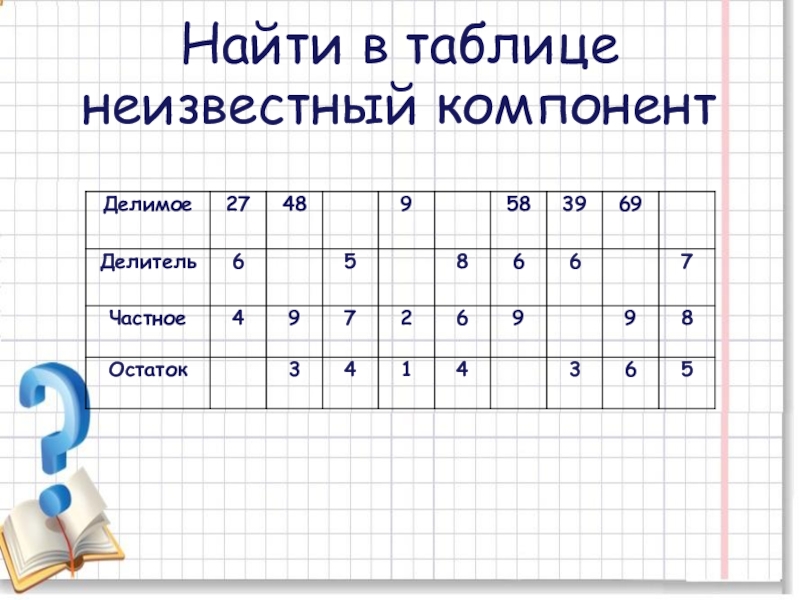 Найти в таблице неизвестный компонент

| Делимое | 27 | 48 |  | 9 |  | 58 | 39 | 69 |  |
|---|---|---|---|---|---|---|---|---|---|
| Делитель | 6 |  | 5 |  | 8 | 6 | 6 |  | 7 |
| Частное | 4 | 9 | 7 | 2 | 6 | 9 |  | 9 | 8 |
| Остаток |  | 3 | 4 | 1 | 4 |  | 3 | 6 | 5 |